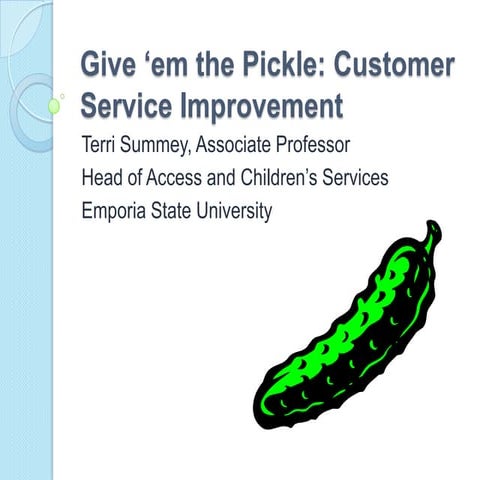 Give ‘em the Pickle: Customer Service Improvement

Terri Summey, Associate Professor

Head of Access and Children’s Services

Emporia State University